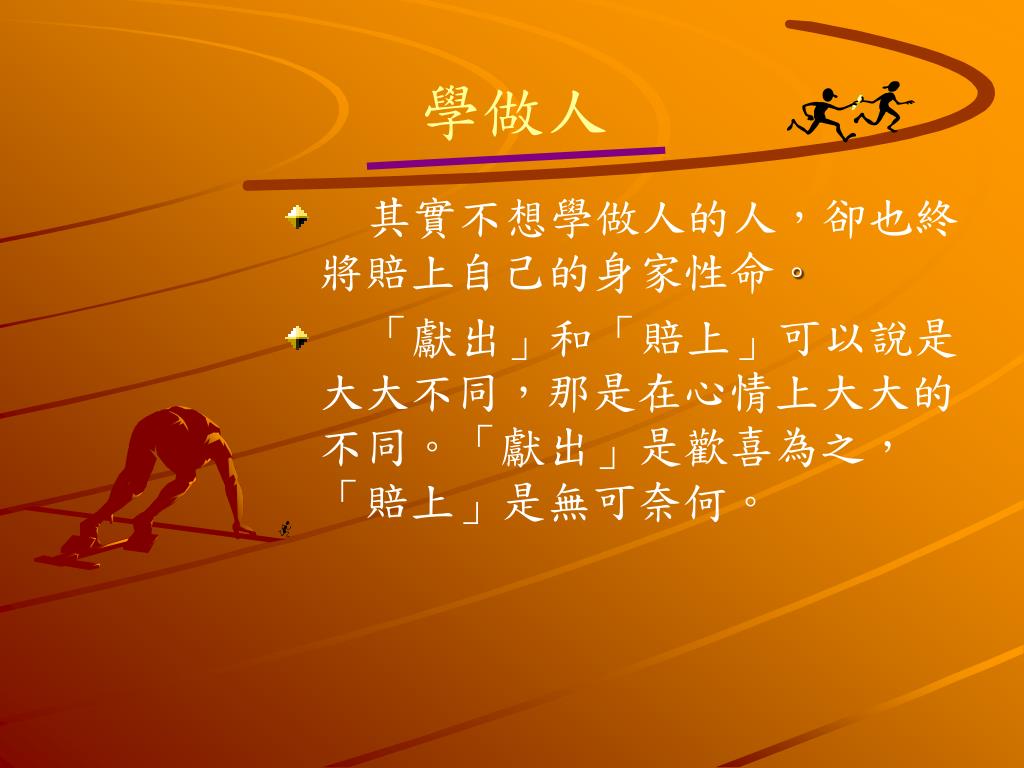 學做人

其實不想學做人的人，卻也終將賠上自己的身家性命。

「獻出」和「賠上」可以說是大大不同，那是在心情上大大的不同。「獻出」是歡喜為之，「賠上」是無可奈何。